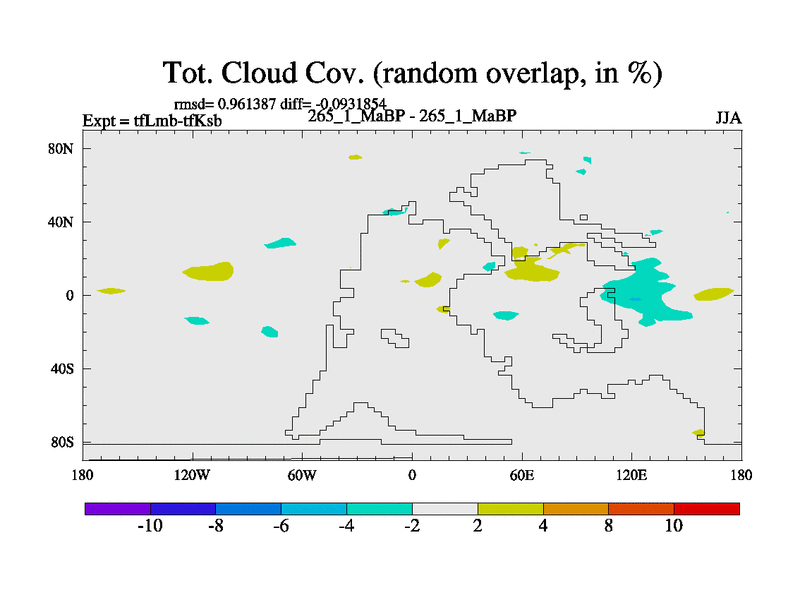 Tot. Cloud Cov. (random overlap, in %)

rmsd= 0.961387 diff= -0.0931854

Expt = tfLmb-tfKsb

265_1_MaBP - 265_1_MaBP

JJA

80N
40N
0
40S
80S

180
120W
60W
0
60E
120E
180

-10
-8
-6
-4
-2
2
4
8
10